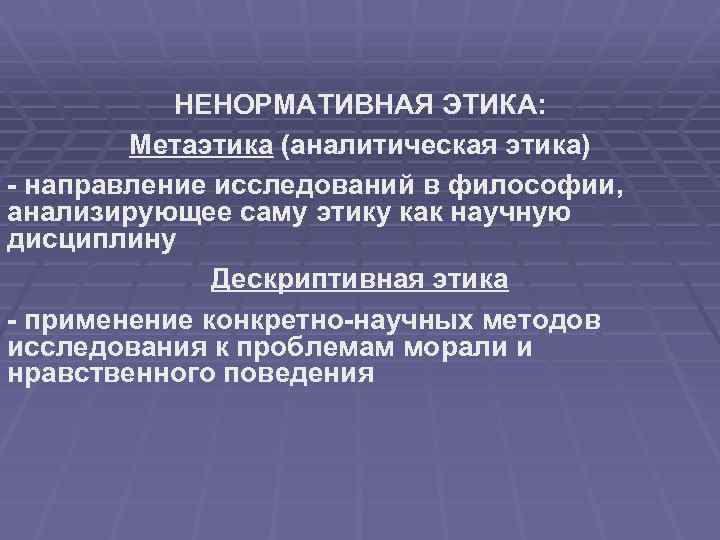 НЕНОРМАТИВНАЯ ЭТИКА:

Метаэтика (аналитическая этика)

- направление исследований в философии, анализирующее саму этику как научную дисциплину

Дескриптивная этика

- применение конкретно-научных методов исследования к проблемам морали и нравственного поведения